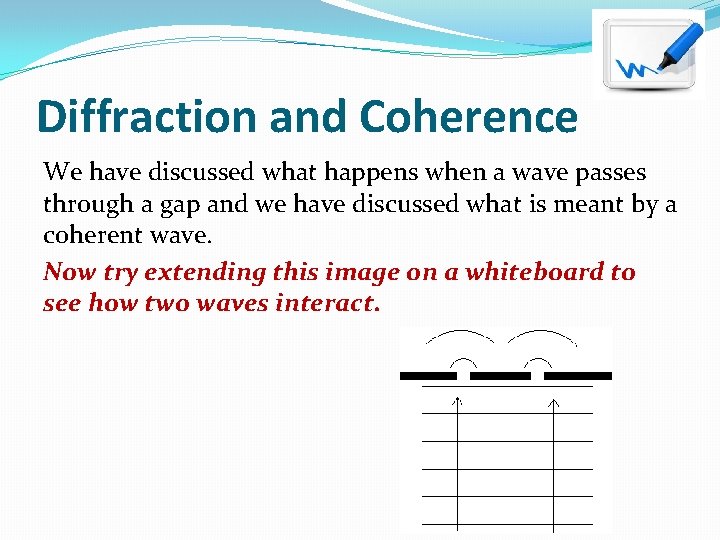 Diffraction and Coherence

We have discussed what happens when a wave passes through a gap and we have discussed what is meant by a coherent wave.

Now try extending this image on a whiteboard to see how two waves interact.